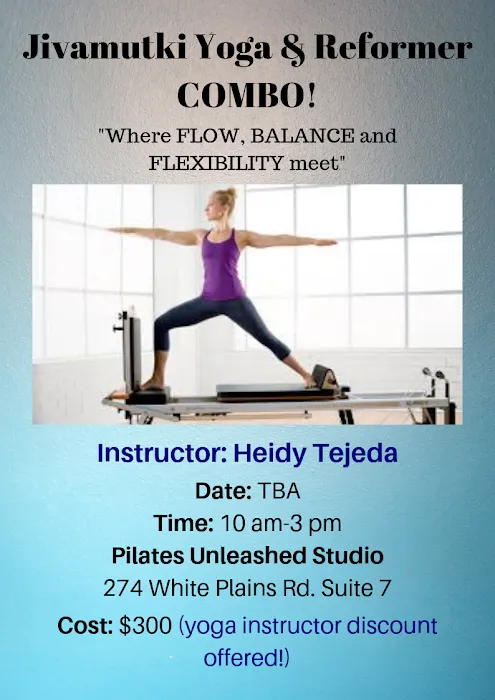 Jivamutki Yoga & Reformer COMBO!

"Where FLOW, BALANCE and FLEXIBILITY meet"

Instructor: Heidy Tejeda

Date: TBA

Time: 10 am-3 pm

Pilates Unleashed Studio

274 White Plains Rd. Suite 7

Cost: $300 (yoga instructor discount offered!)